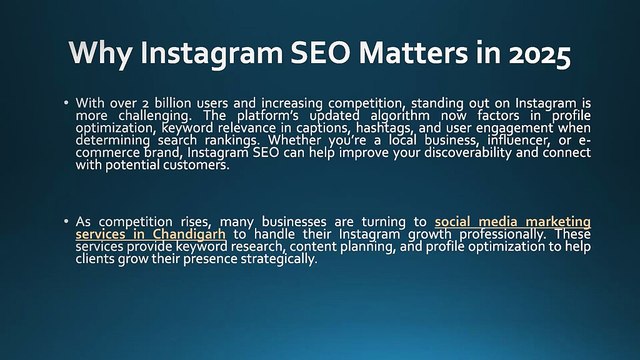 Why Instagram SEO Matters in 2025

• With over 2 billion users and increasing competition, standing out on Instagram is more challenging. The platform's updated algorithm now factors in profile optimization, keyword relevance in captions, hashtags, and user engagement when determining search rankings. Whether you're a local business, influencer, or e-commerce brand, Instagram SEO can help improve your discoverability and connect with potential customers.

• As competition rises, many businesses are turning to social media marketing services in Chandigarh to handle their Instagram growth professionally. These services provide keyword research, content planning, and profile optimization to help clients grow their presence strategically.